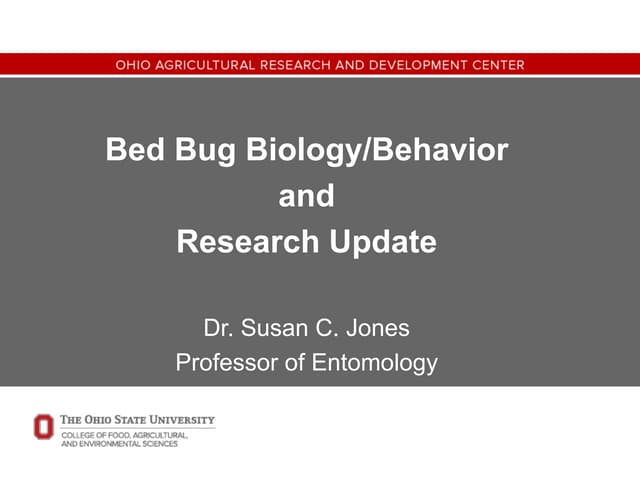 OHIO AGRICULTURAL RESEARCH AND DEVELOPMENT CENTER

Bed Bug Biology/Behavior
and
Research Update

Dr. Susan C. Jones
Professor of Entomology

THE OHIO STATE UNIVERSITY
COLLEGE OF FOOD, AGRICULTURAL, AND ENVIRONMENTAL SCIENCES